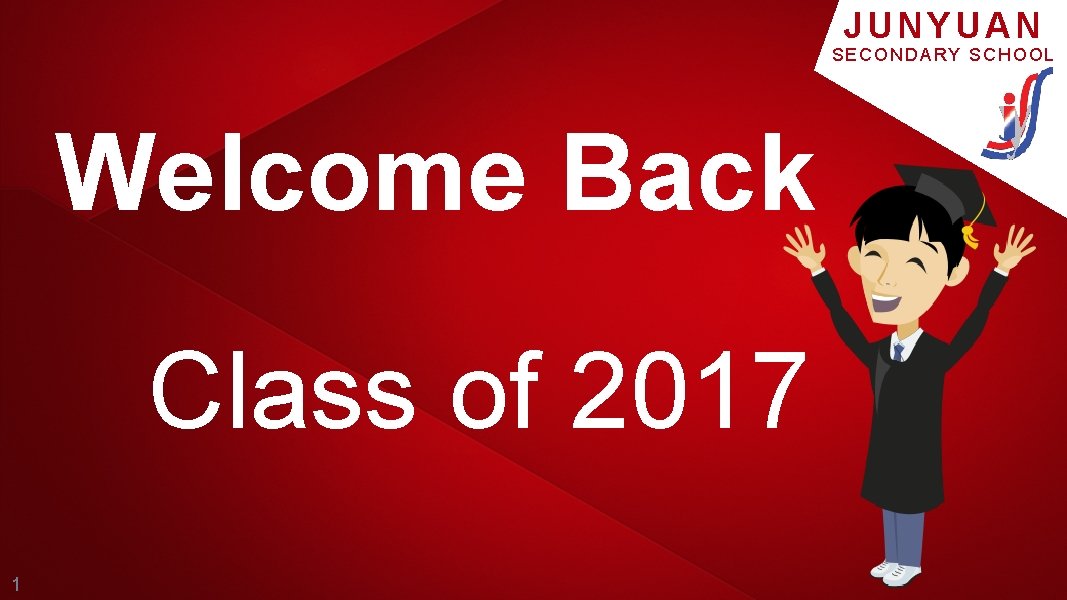 JUNYUAN
SECONDARY SCHOOL

Welcome Back

Class of 2017

1